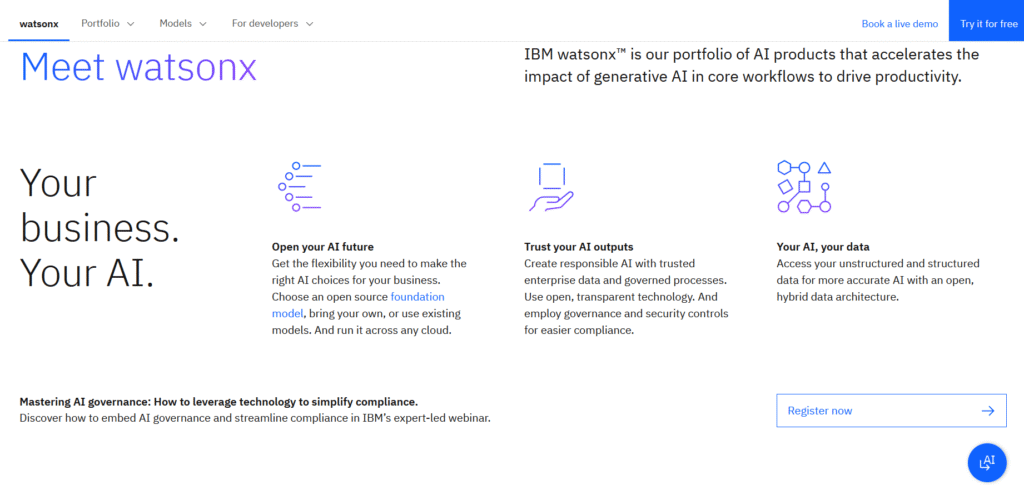 watsonx Portfolio Models For developers Book a live demo Try it for free

Meet watsonx

IBM watsonx™ is our portfolio of AI products that accelerates the impact of generative AI in core workflows to drive productivity.

Your business. Your AI.

Open your AI future
Get the flexibility you need to make the right AI choices for your business. Choose an open source foundation model, bring your own, or use existing models. And run it across any cloud.

Trust your AI outputs
Create responsible AI with trusted enterprise data and governed processes. Use open, transparent technology. And employ governance and security controls for easier compliance.

Your AI, your data
Access your unstructured and structured data for more accurate AI with an open, hybrid data architecture.

Mastering AI governance: How to leverage technology to simplify compliance.
Discover how to embed AI governance and streamline compliance in IBM's expert-led webinar.

Register now

AI